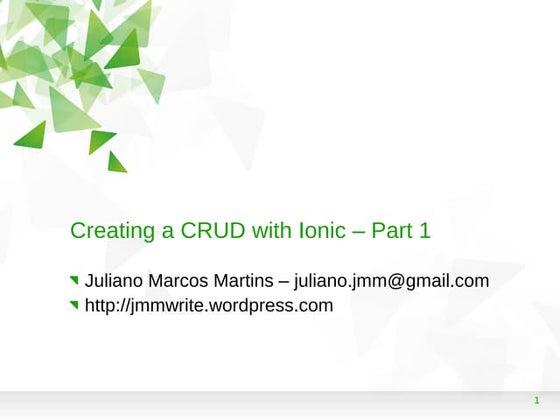 Creating a CRUD with Ionic – Part 1

Juliano Marcos Martins – juliano.jmm@gmail.com

http://jmmwrite.wordpress.com

1